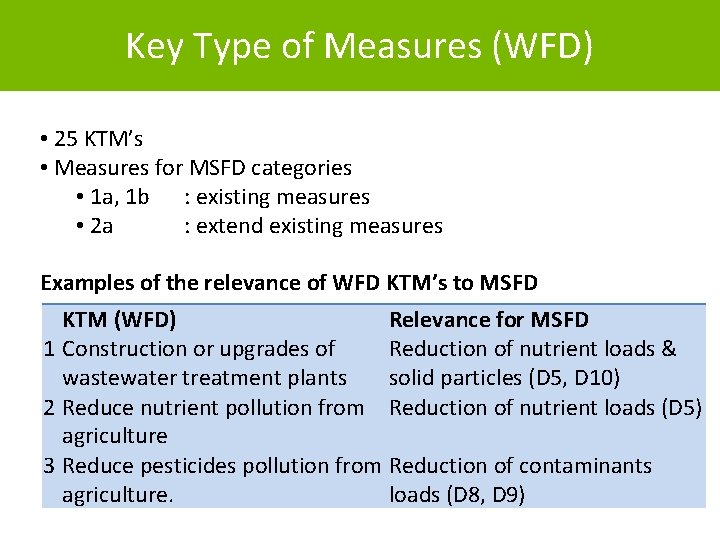 Key Type of Measures (WFD)

• 25 KTM's
• Measures for MSFD categories
  • 1a, 1b : existing measures
  • 2a : extend existing measures

Examples of the relevance of WFD KTM's to MSFD

| | KTM (WFD) | Relevance for MSFD |
|---|---|---|
| 1 | Construction or upgrades of wastewater treatment plants | Reduction of nutrient loads & solid particles (D5, D10) |
| 2 | Reduce nutrient pollution from agriculture | Reduction of nutrient loads (D5) |
| 3 | Reduce pesticides pollution from agriculture. | Reduction of contaminants loads (D8, D9) |